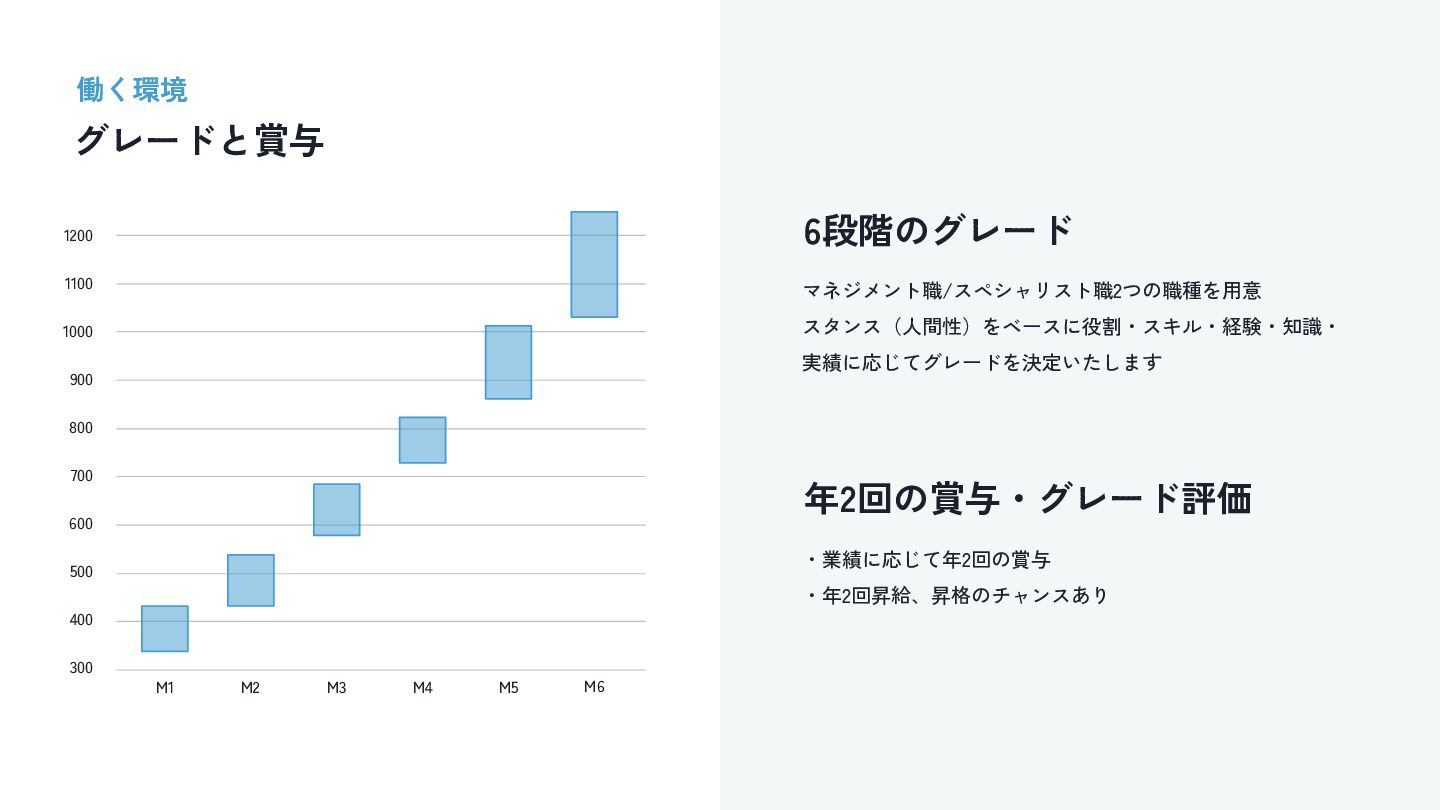 働く環境
グレードと賞与

1200
1100
1000
900
800
700
600
500
400
300
M1 M2 M3 M4 M5 M6

6段階のグレード

マネジメント職/スペシャリスト職2つの職種を用意
スタンス（人間性）をベースに役割・スキル・経験・知識・実績に応じてグレードを決定いたします

年2回の賞与・グレード評価

・業績に応じて年2回の賞与
・年2回昇給、昇格のチャンスあり